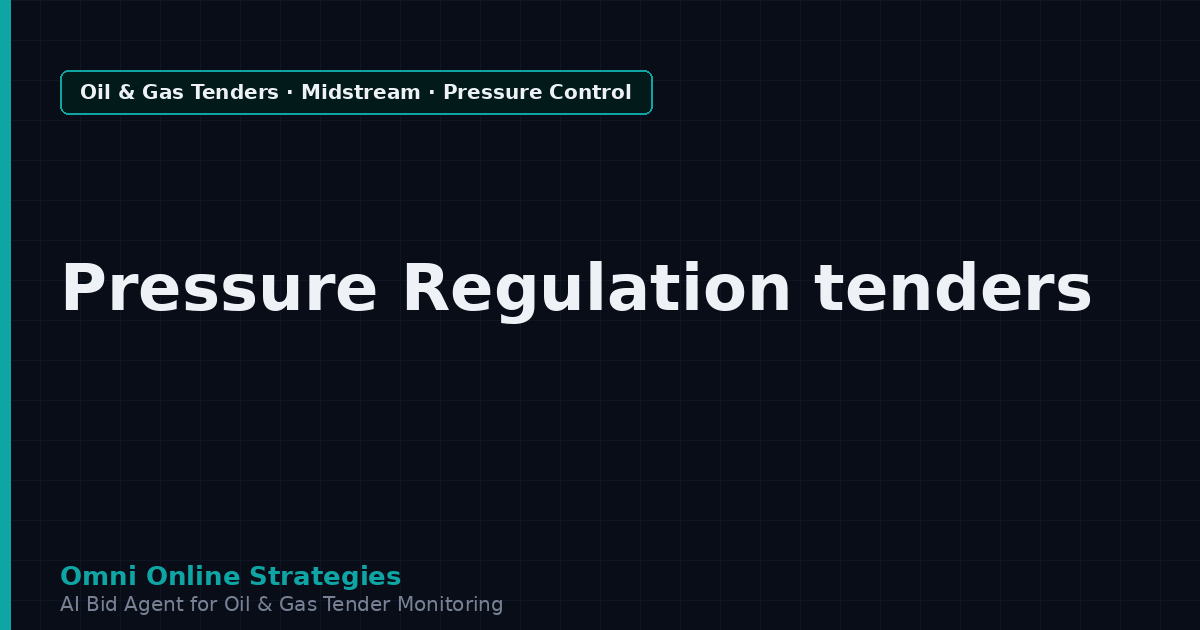 Oil & Gas Tenders · Midstream · Pressure Control

Pressure Regulation tenders

Omni Online Strategies
AI Bid Agent for Oil & Gas Tender Monitoring